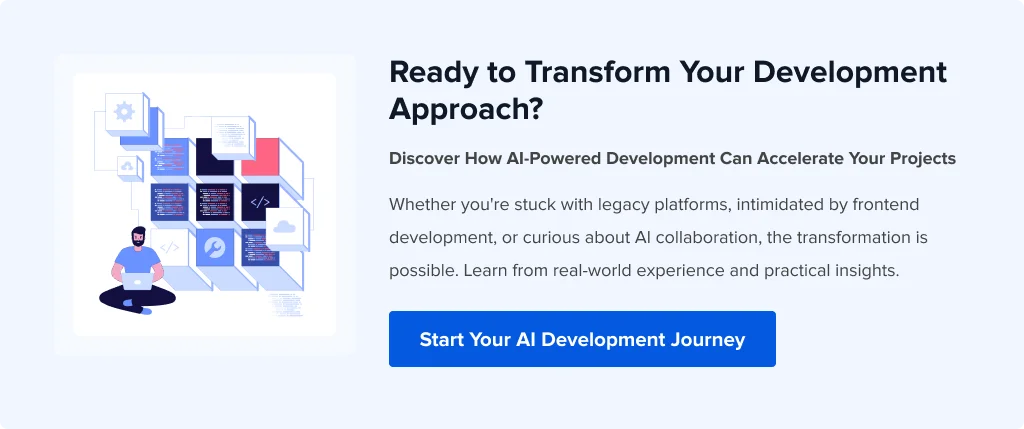 Ready to Transform Your Development Approach?

Discover How AI-Powered Development Can Accelerate Your Projects

Whether you're stuck with legacy platforms, intimidated by frontend development, or curious about AI collaboration, the transformation is possible. Learn from real-world experience and practical insights.

Start Your AI Development Journey